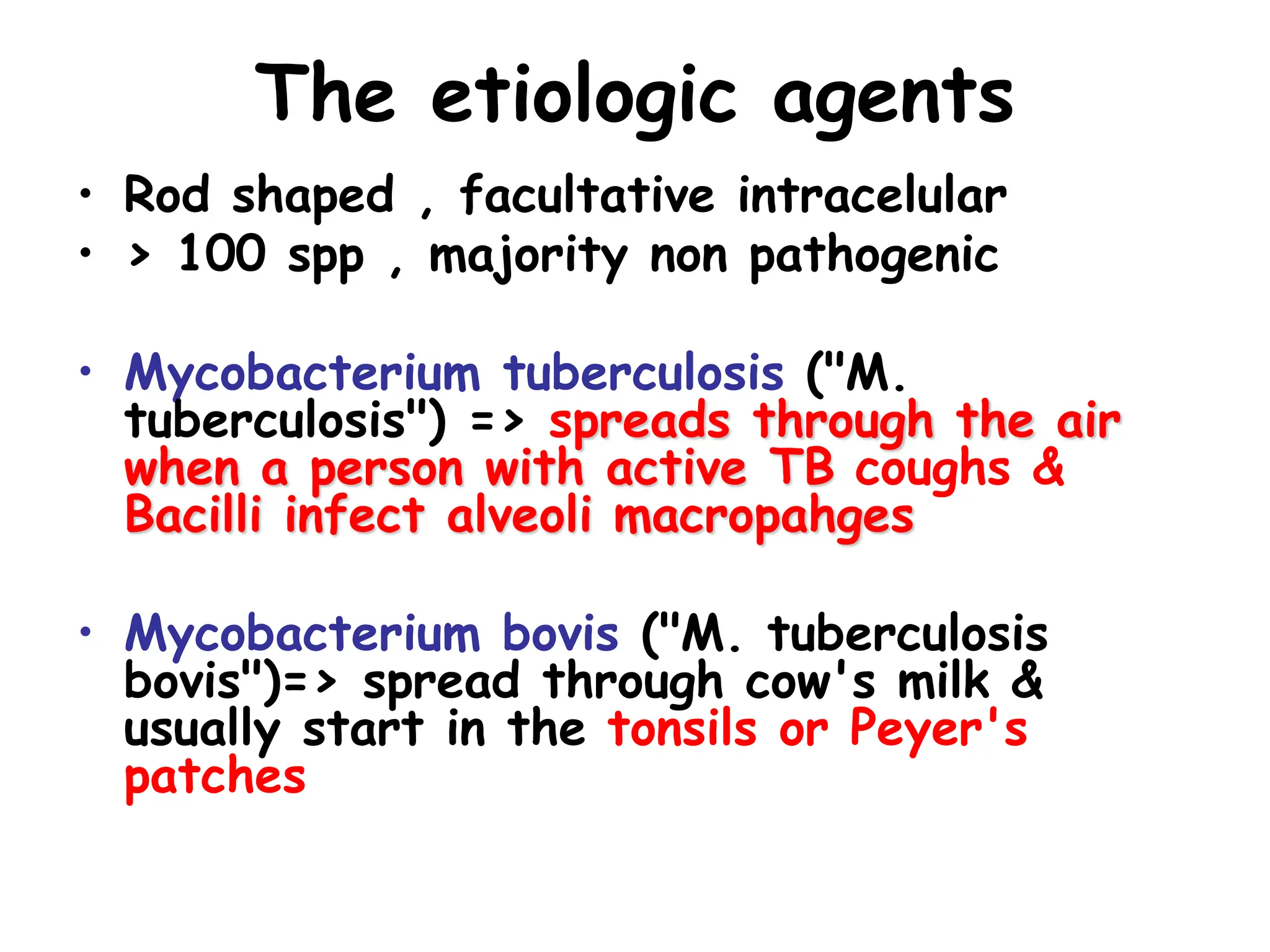 The etiologic agents

• Rod shaped , facultative intracelular
• > 100 spp , majority non pathogenic

• Mycobacterium tuberculosis ("M. tuberculosis") => spreads through the air when a person with active TB coughs & Bacilli infect alveoli macropahges

• Mycobacterium bovis ("M. tuberculosis bovis")=> spread through cow's milk & usually start in the tonsils or Peyer's patches